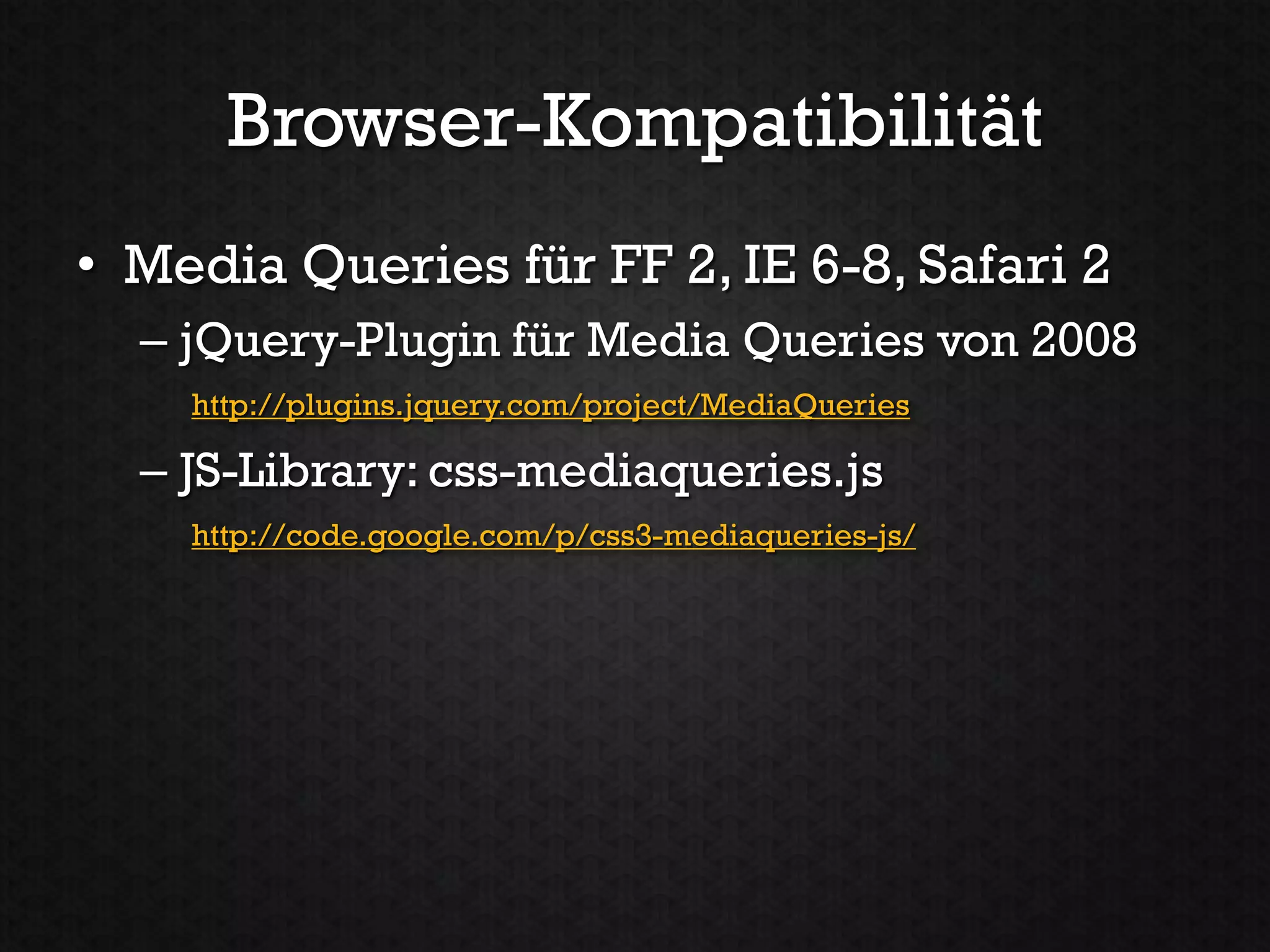 Browser-Kompatibilität

• Media Queries für FF 2, IE 6-8, Safari 2

– jQuery-Plugin für Media Queries von 2008

http://plugins.jquery.com/project/MediaQueries

– JS-Library: css-mediaqueries.js

http://code.google.com/p/css3-mediaqueries-js/